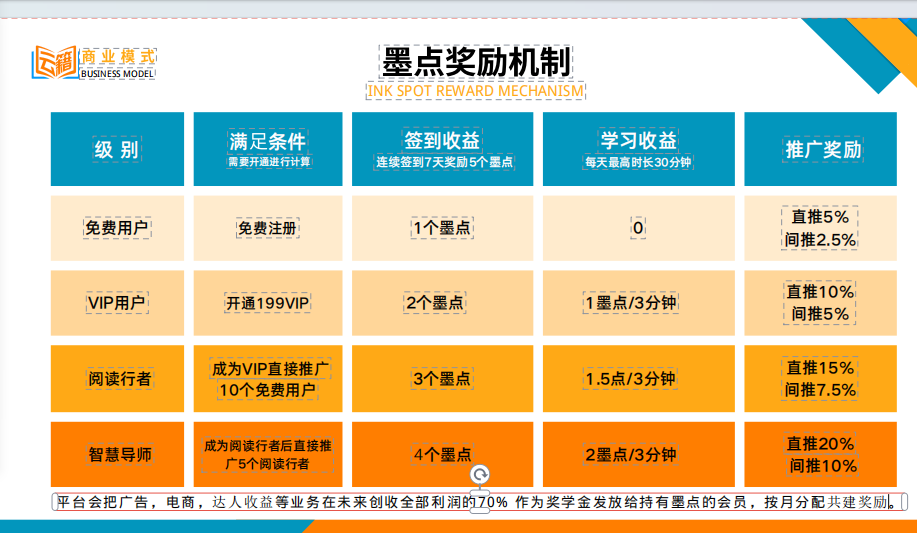 云籍 商业模式 BUSINESS MODEL

墨点奖励机制
INK SPOT REWARD MECHANISM

| 级 别 | 满足条件 需要开通进行计算 | 签到收益 连续签到7天奖励5个墨点 | 学习收益 每天最高时长30分钟 | 推广奖励 |
|---|---|---|---|---|
| 免费用户 | 免费注册 | 1个墨点 | 0 | 直推5% 间推2.5% |
| VIP用户 | 开通199VIP | 2个墨点 | 1墨点/3分钟 | 直推10% 间推5% |
| 阅读行者 | 成为VIP直接推广10个免费用户 | 3个墨点 | 1.5点/3分钟 | 直推15% 间推7.5% |
| 智慧导师 | 成为阅读行者后直接推广5个阅读行者 | 4个墨点 | 2墨点/3分钟 | 直推20% 间推10% |

平台会把广告，电商，达人收益等业务在未来创收全部利润的70% 作为奖学金发放给持有墨点的会员，按月分配共建奖励。